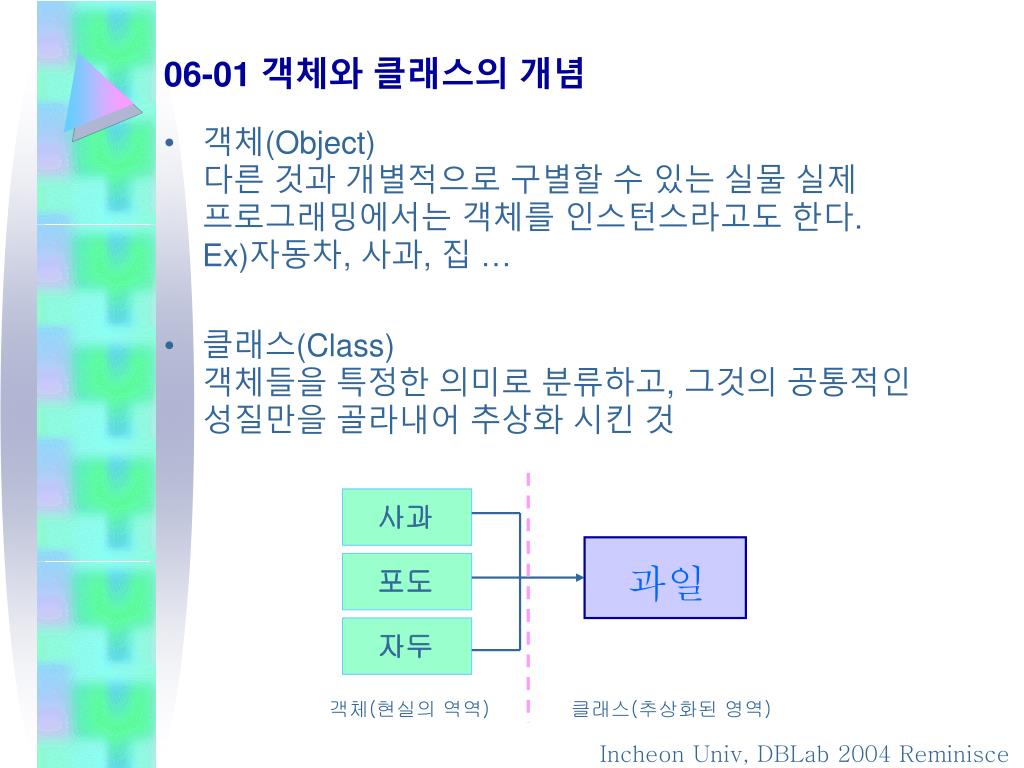 06-01 객체와 클래스의 개념

• 객체(Object)
다른 것과 개별적으로 구별할 수 있는 실물 실제
프로그래밍에서는 객체를 인스턴스라고도 한다.
Ex)자동차, 사과, 집 …

• 클래스(Class)
객체들을 특정한 의미로 분류하고, 그것의 공통적인
성질만을 골라내어 추상화 시킨 것

사과
포도
자두
과일

객체(현실의 역역)
클래스(추상화된 영역)

Incheon Univ, DBLab 2004 Reminisce